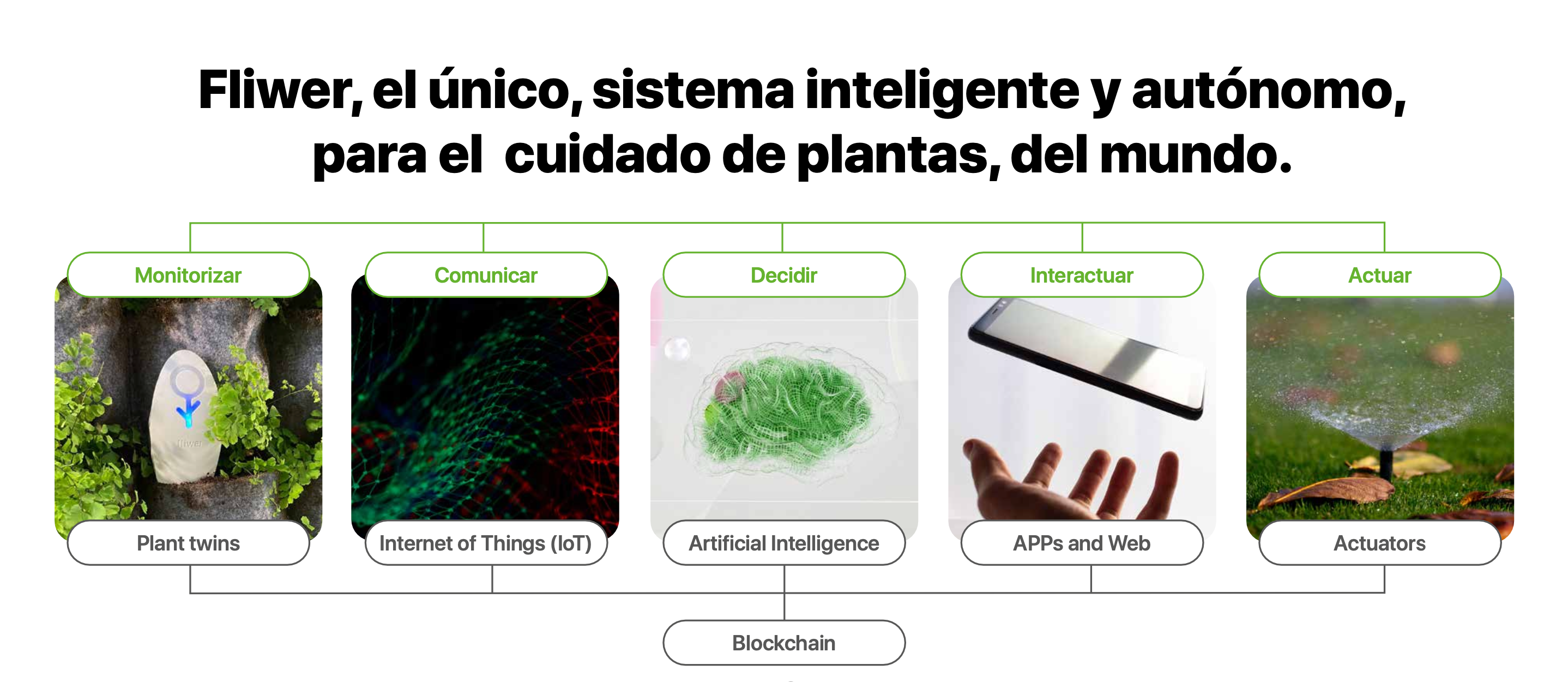 Fliwer, el único, sistema inteligente y autónomo, para el cuidado de plantas, del mundo.

Monitorizar

fliwer

Plant twins

Comunicar

Internet of Things (IoT)

Decidir

Artificial Intelligence

Interactuar

APPs and Web

Actuar

Actuators

Blockchain